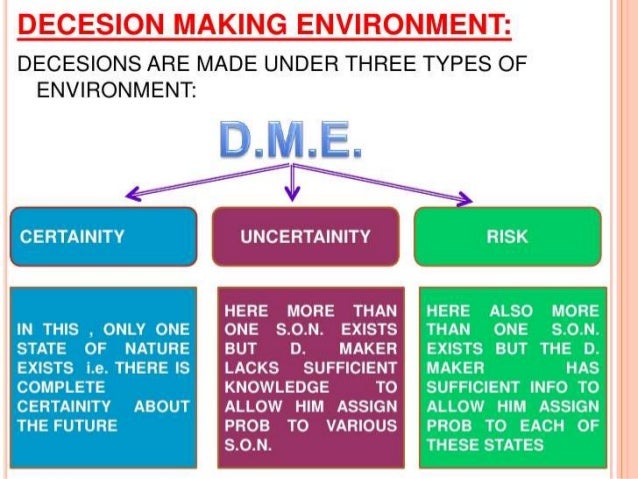 DECESION MAKING ENVIRONMENT:

DECESIONS ARE MADE UNDER THREE TYPES OF ENVIRONMENT:

D.M.E.

CERTAINITY

UNCERTAINITY

RISK

IN THIS , ONLY ONE STATE OF NATURE EXISTS i.e. THERE IS COMPLETE CERTAINITY ABOUT THE FUTURE

HERE MORE THAN ONE S.O.N. EXISTS BUT D. MAKER LACKS SUFFICIENT KNOWLEDGE TO ALLOW HIM ASSIGN PROB TO VARIOUS S.O.N.

HERE ALSO MORE THAN ONE S.O.N. EXISTS BUT THE D. MAKER HAS SUFFICIENT INFO TO ALLOW HIM ASSIGN PROB TO EACH OF THESE STATES